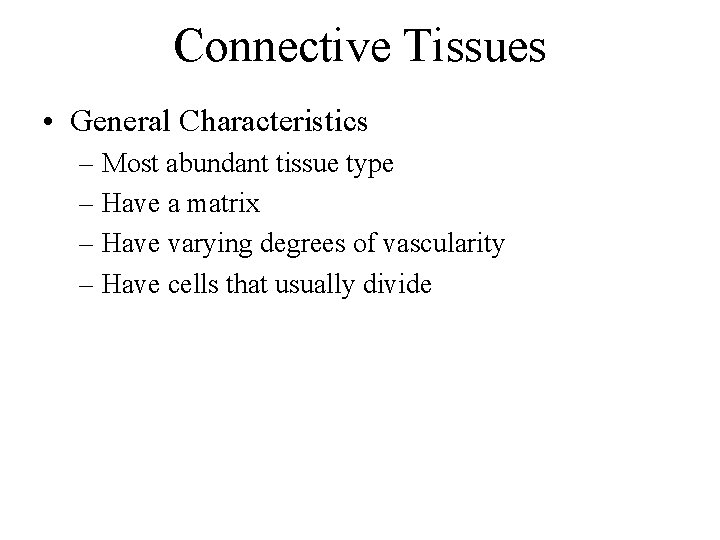 Connective Tissues

• General Characteristics
– Most abundant tissue type
– Have a matrix
– Have varying degrees of vascularity
– Have cells that usually divide